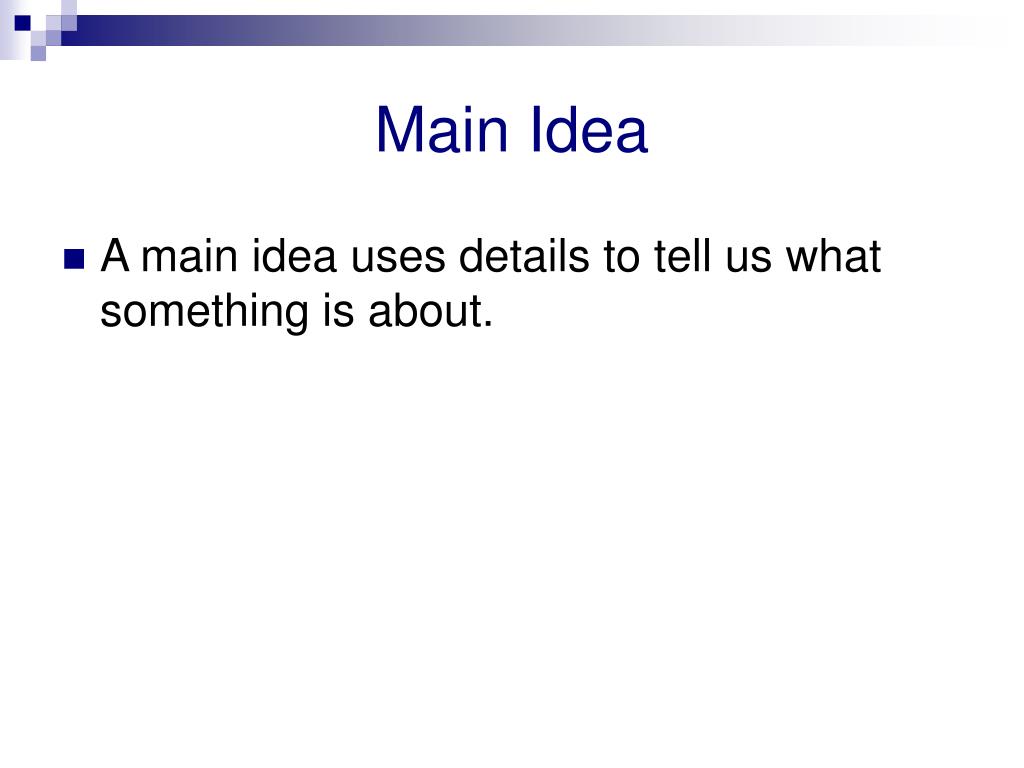 Main Idea

A main idea uses details to tell us what something is about.